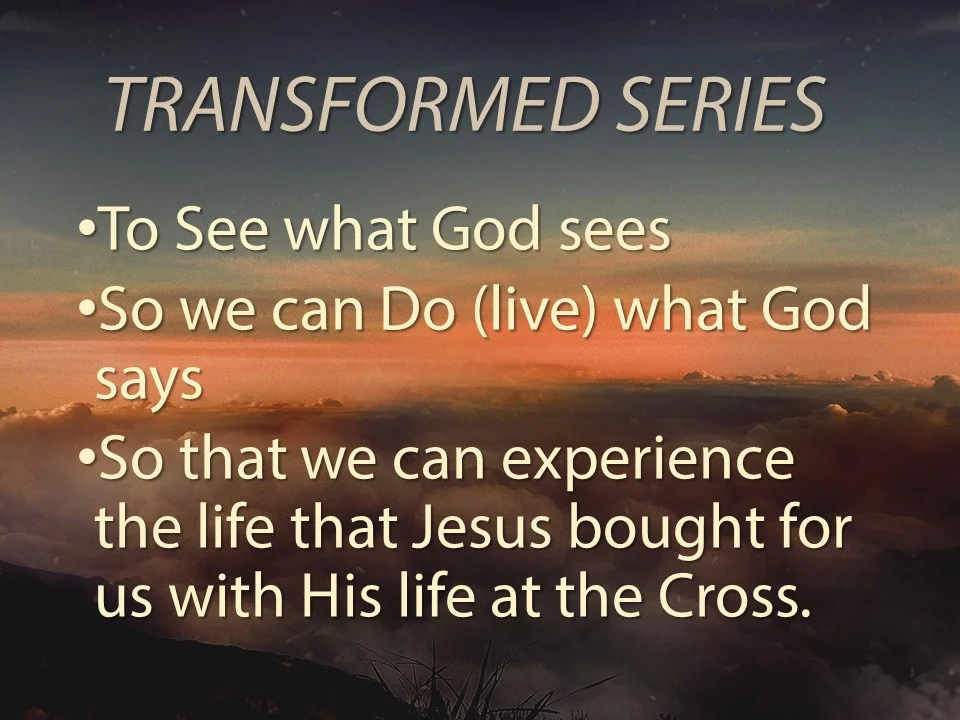 TRANSFORMED SERIES

•To See what God sees

•So we can Do (live) what God says

•So that we can experience the life that Jesus bought for us with His life at the Cross.